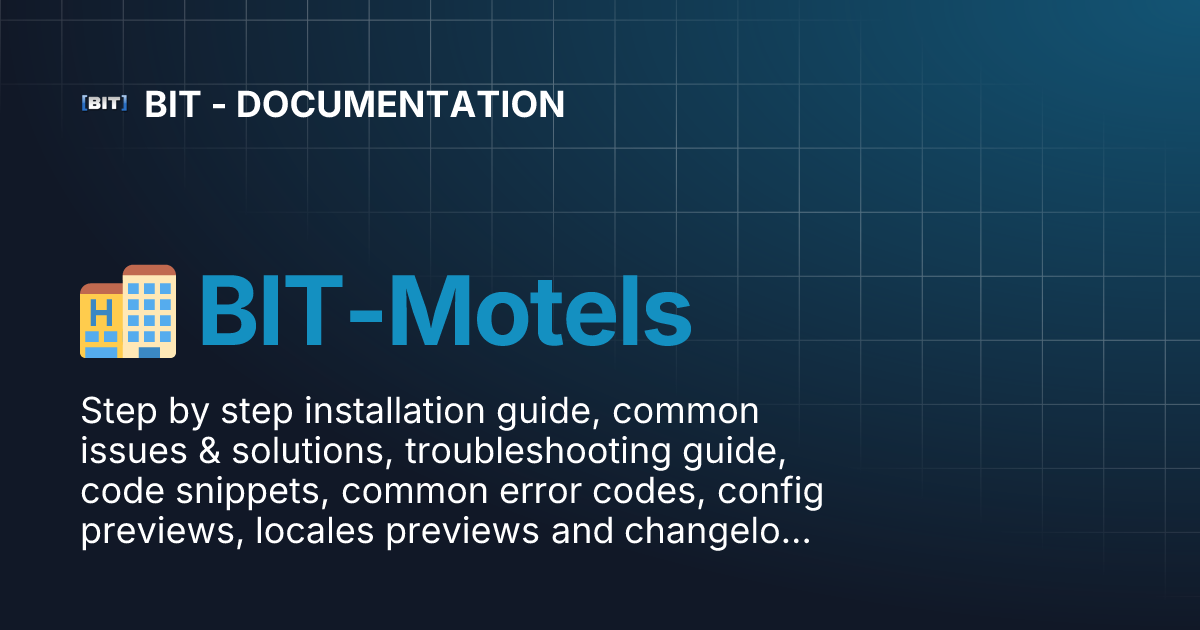 [BIT] BIT - DOCUMENTATION

H BIT-Motels

Step by step installation guide, common issues & solutions, troubleshooting guide, code snippets, common error codes, config previews, locales previews and changelo...